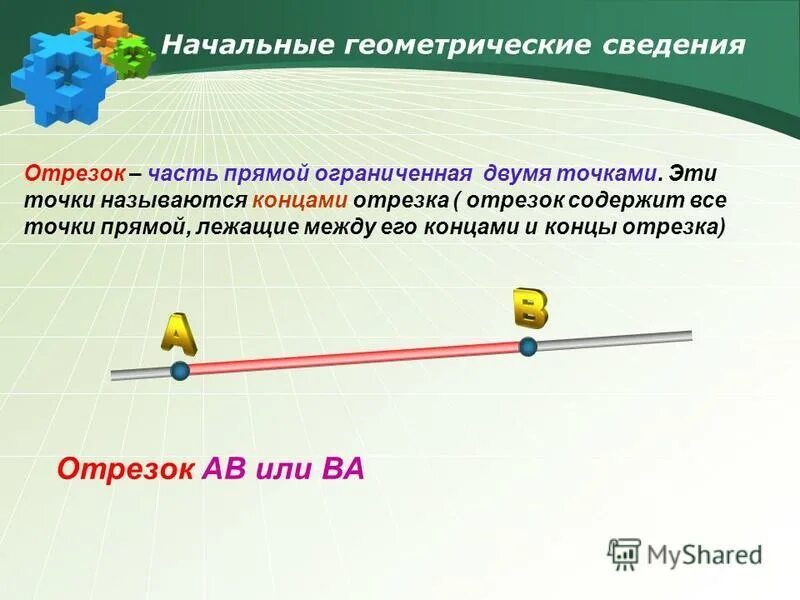 Начальные геометрические сведения

Отрезок – часть прямой ограниченная двумя точками. Эти точки называются концами отрезка ( отрезок содержит все точки прямой, лежащие между его концами и концы отрезка)

A

B

Отрезок AB или BA

MyShared